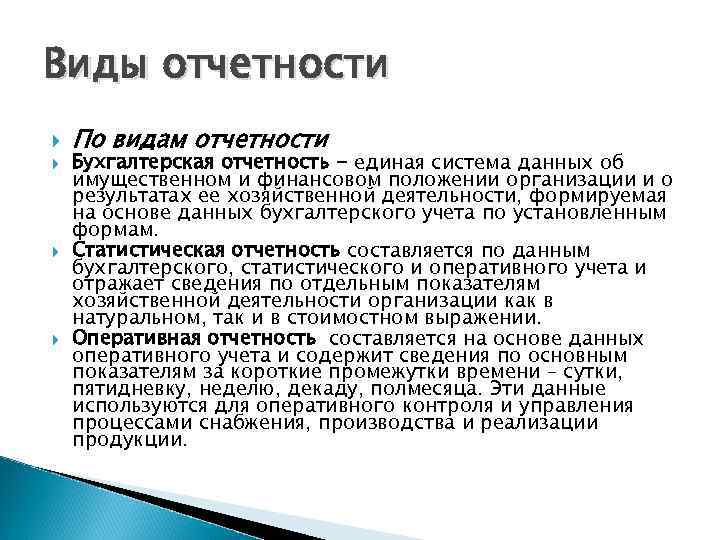 Виды отчетности

По видам отчетности

Бухгалтерская отчетность – единая система данных об имущественном и финансовом положении организации и о результатах ее хозяйственной деятельности, формируемая на основе данных бухгалтерского учета по установленным формам.

Статистическая отчетность составляется по данным бухгалтерского, статистического и оперативного учета и отражает сведения по отдельным показателям хозяйственной деятельности организации как в натуральном, так и в стоимостном выражении.

Оперативная отчетность составляется на основе данных оперативного учета и содержит сведения по основным показателям за короткие промежутки времени – сутки, пятидневку, неделю, декаду, полмесяца. Эти данные используются для оперативного контроля и управления процессами снабжения, производства и реализации продукции.